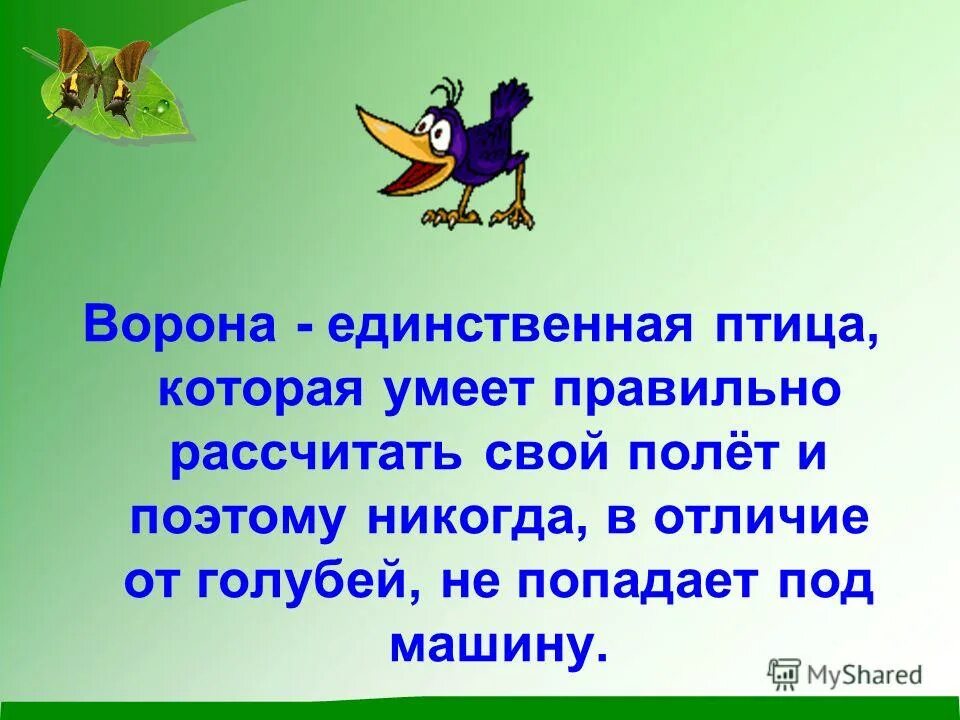 Ворона - единственная птица, которая умеет правильно рассчитать свой полёт и поэтому никогда, в отличие от голубей, не попадает под машину.

MyShared